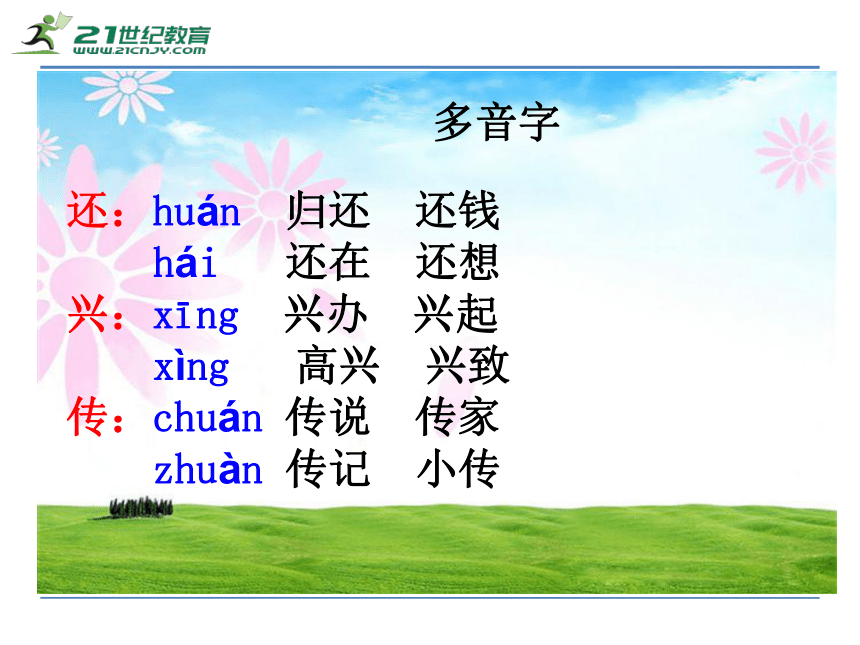 21世纪教育
www.21cnjy.com

多音字

还：huán 归还 还钱
hái 还在 还想
兴：xīng 兴办 兴起
xìng 高兴 兴致
传：chuán 传说 传家
zhuàn 传记 小传